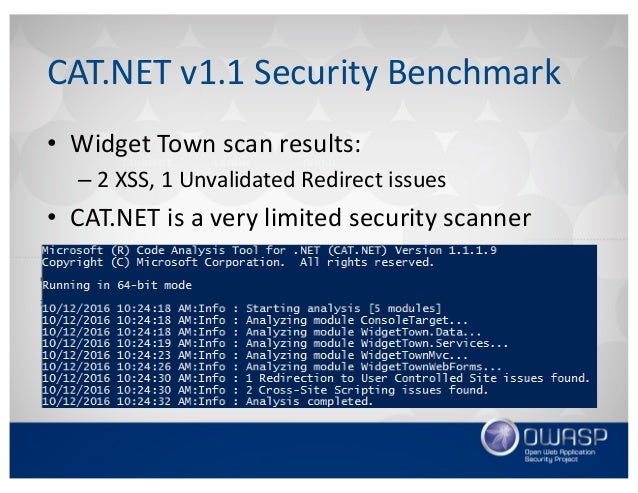 CAT.NET v1.1 Security Benchmark

• Widget Town scan results:
– 2 XSS, 1 Unvalidated Redirect issues

• CAT.NET is a very limited security scanner

Microsoft (R) Code Analysis Tool for .NET (CAT.NET) Version 1.1.1.9
Copyright (C) Microsoft Corporation. All rights reserved.

Running in 64-bit mode

10/12/2016 10:24:18 AM:Info : Starting analysis [5 modules]
10/12/2016 10:24:18 AM:Info : Analyzing module ConsoleTarget...
10/12/2016 10:24:18 AM:Info : Analyzing module WidgetTown.Data...
10/12/2016 10:24:19 AM:Info : Analyzing module WidgetTown.Services...
10/12/2016 10:24:23 AM:Info : Analyzing module WidgetTownMvc...
10/12/2016 10:24:26 AM:Info : Analyzing module WidgetTownWebForms...
10/12/2016 10:24:30 AM:Info : 1 Redirection to User Controlled Site issues found.
10/12/2016 10:24:30 AM:Info : 2 Cross-Site Scripting issues found.
10/12/2016 10:24:32 AM:Info : Analysis completed.

OWASP
Open Web Application Security Project